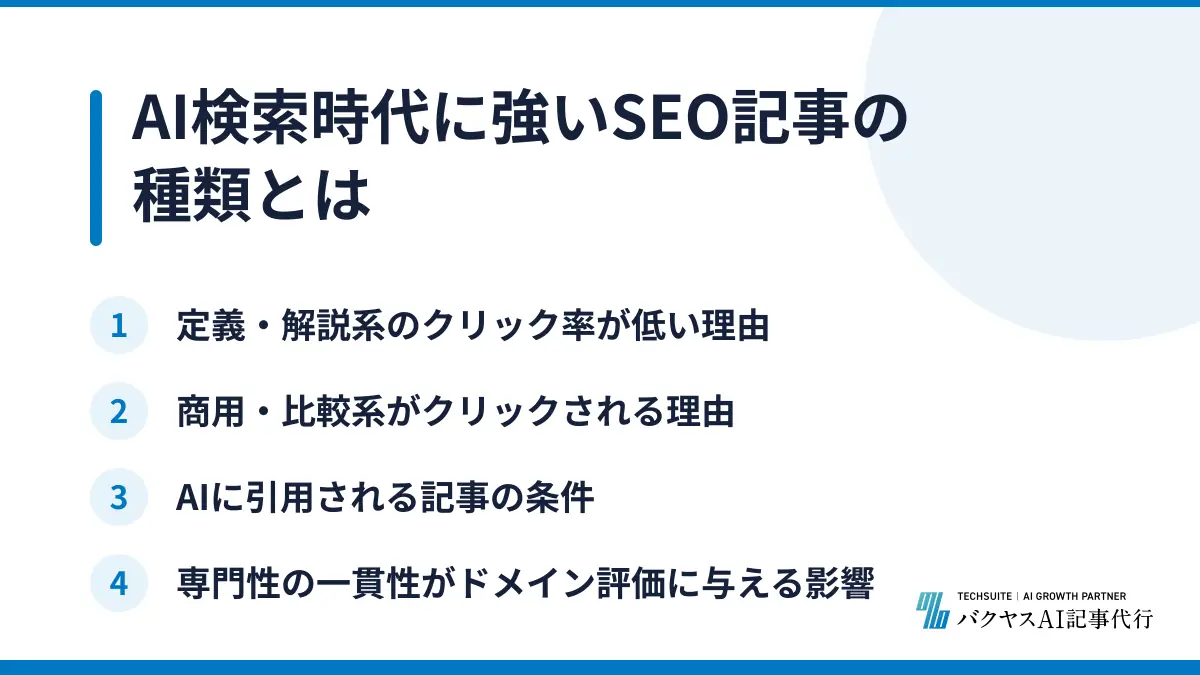 AI検索時代に強いSEO記事の種類とは

1 定義・解説系のクリック率が低い理由

2 商用・比較系がクリックされる理由

3 AIに引用される記事の条件

4 専門性の一貫性がドメイン評価に与える影響

TECHSUITE | AI GROWTH PARTNER
バクヤスAI記事代行